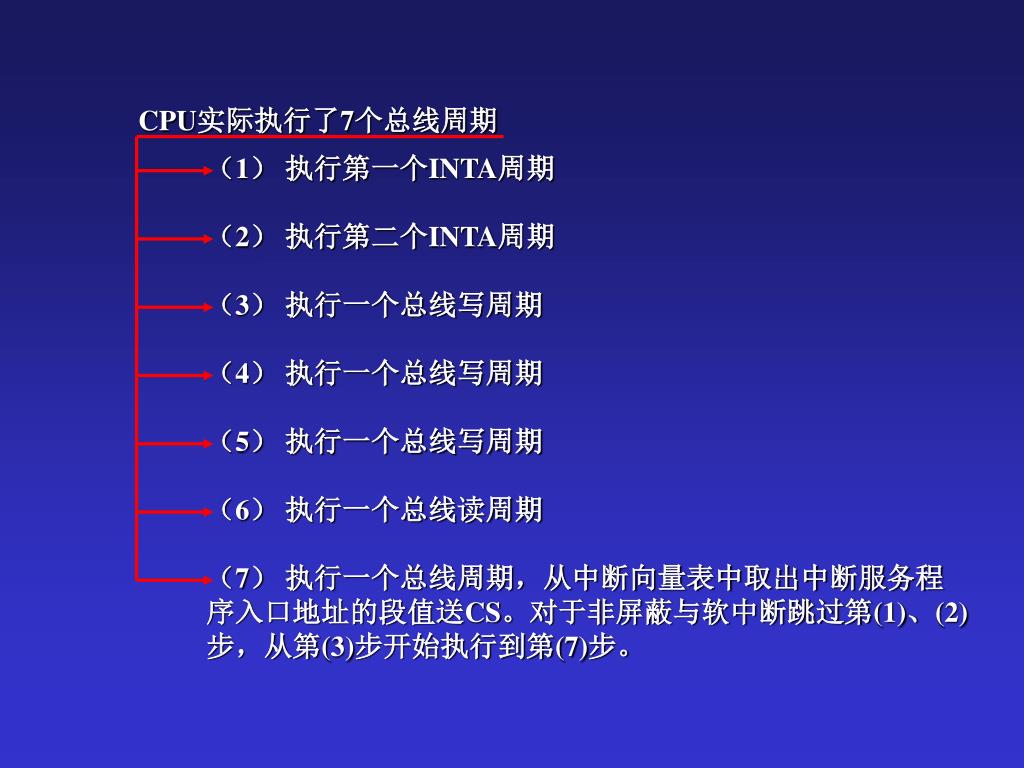 CPU实际执行了7个总线周期

（1） 执行第一个INTA周期

（2） 执行第二个INTA周期

（3） 执行一个总线写周期

（4） 执行一个总线写周期

（5） 执行一个总线写周期

（6） 执行一个总线读周期

（7） 执行一个总线周期，从中断向量表中取出中断服务程序入口地址的段值送CS。对于非屏蔽与软中断跳过第(1)、(2)步，从第(3)步开始执行到第(7)步。